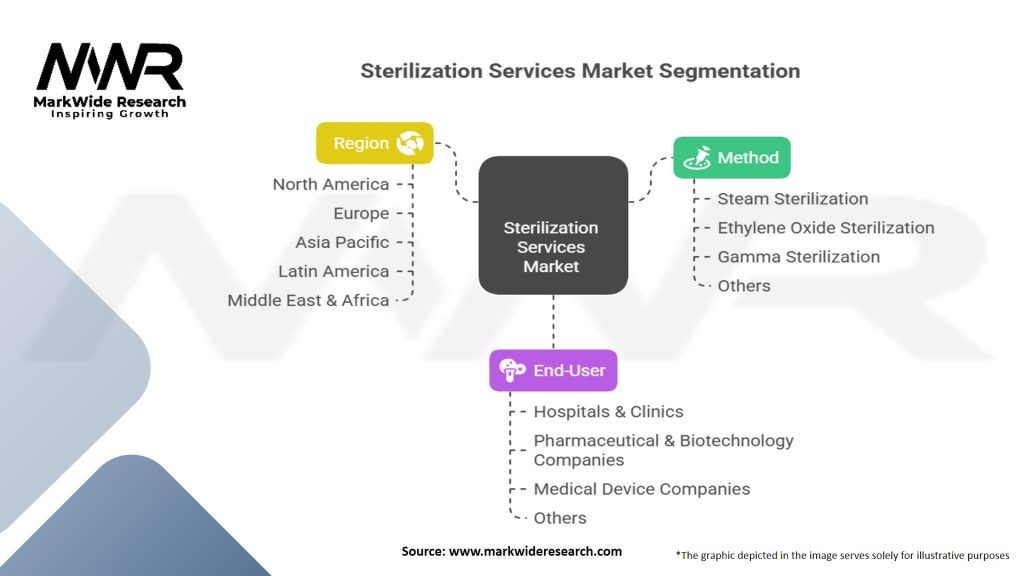 MWR
MarkWide Research
Inspiring Growth

Sterilization Services Market Segmentation

Region
North America
Europe
Asia Pacific
Latin America
Middle East & Africa

Sterilization Services Market

Method
Steam Sterilization
Ethylene Oxide Sterilization
Gamma Sterilization
Others

End-User
Hospitals & Clinics
Pharmaceutical & Biotechnology Companies
Medical Device Companies
Others

Source: www.markwideresearch.com

*The graphic depicted in the image serves solely for illustrative purposes